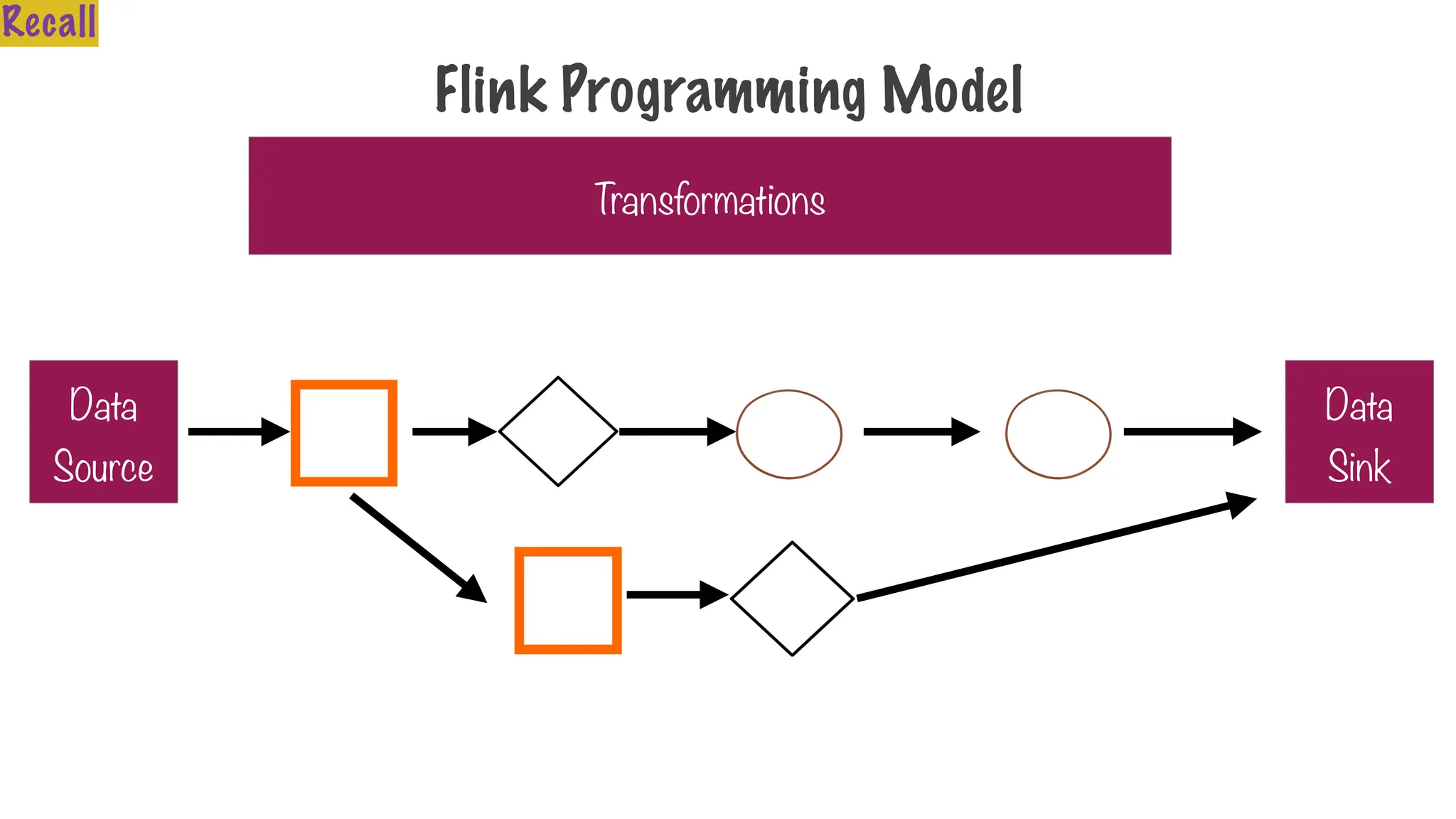 Recall

Flink Programming Model

Transformations

Data Source

Data Sink